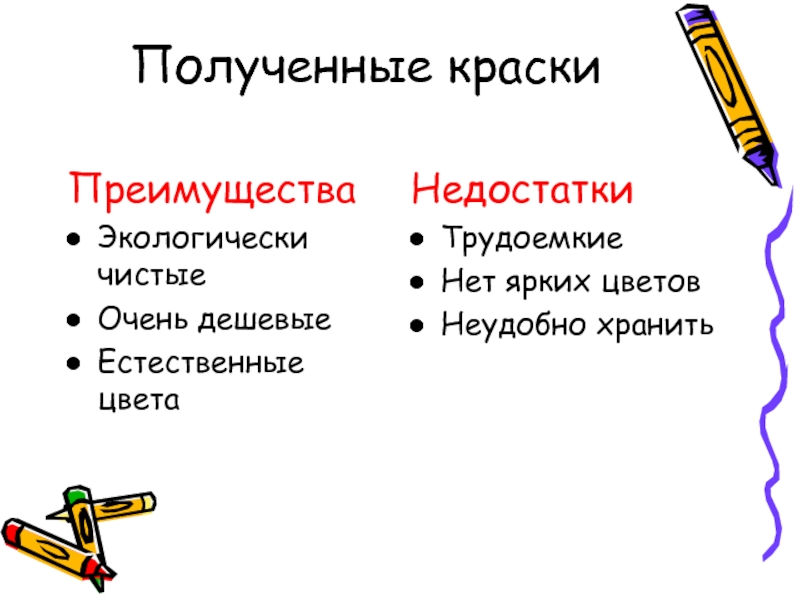 Полученные краски

Преимущества

- Экологически чистые
- Очень дешевые
- Естественные цвета

Недостатки

- Трудоемкие
- Нет ярких цветов
- Неудобно хранить